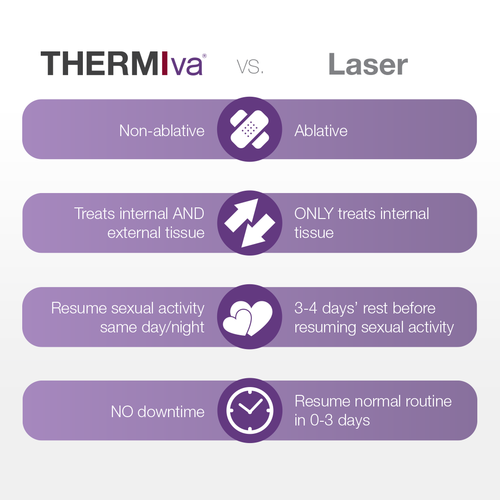 THERMIva® VS. Laser

Non-ablative

Ablative

Treats internal AND external tissue

ONLY treats internal tissue

Resume sexual activity same day/night

3-4 days' rest before resuming sexual activity

NO downtime

Resume normal routine in 0-3 days